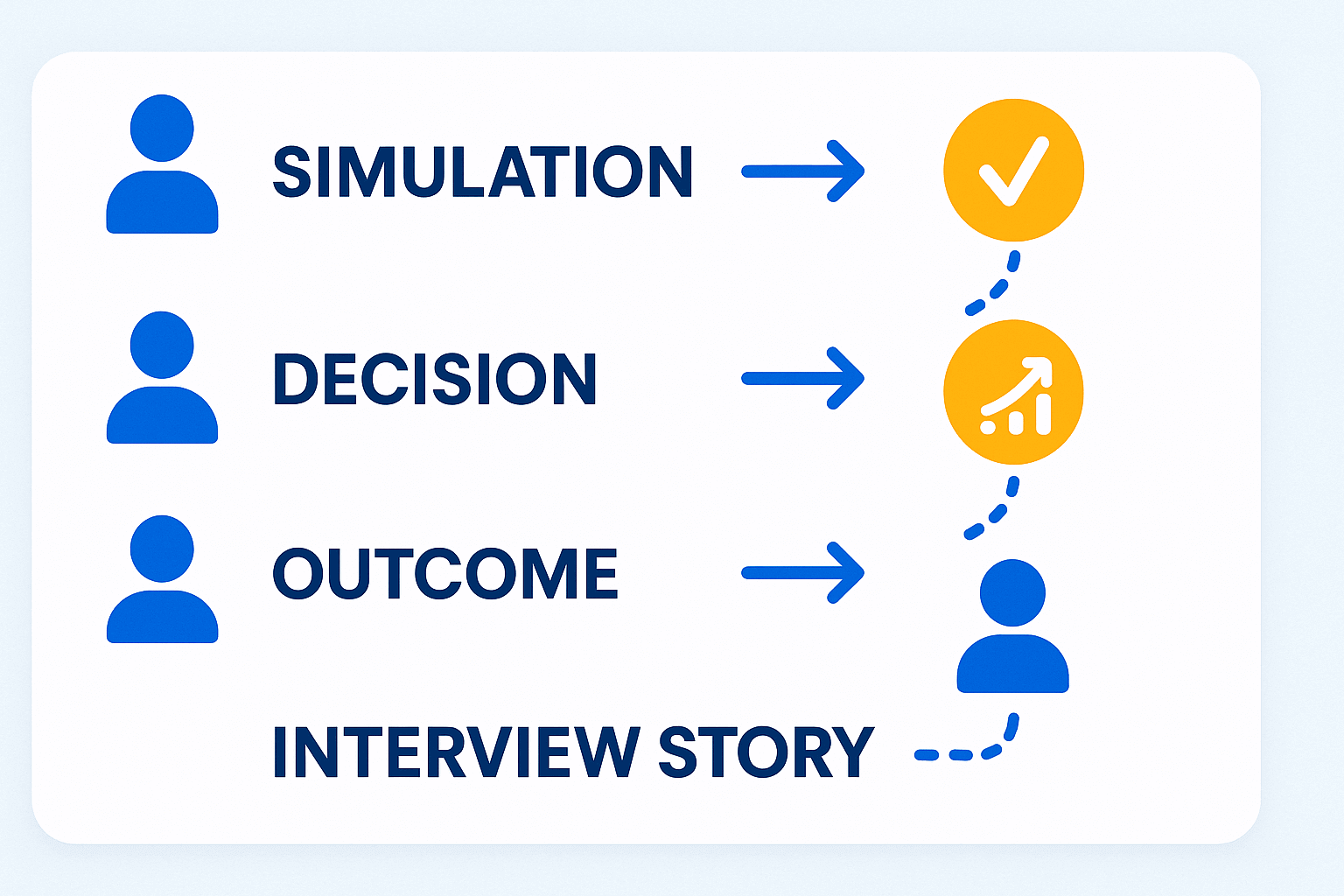 SIMULATION

DECISION

OUTCOME

INTERVIEW STORY